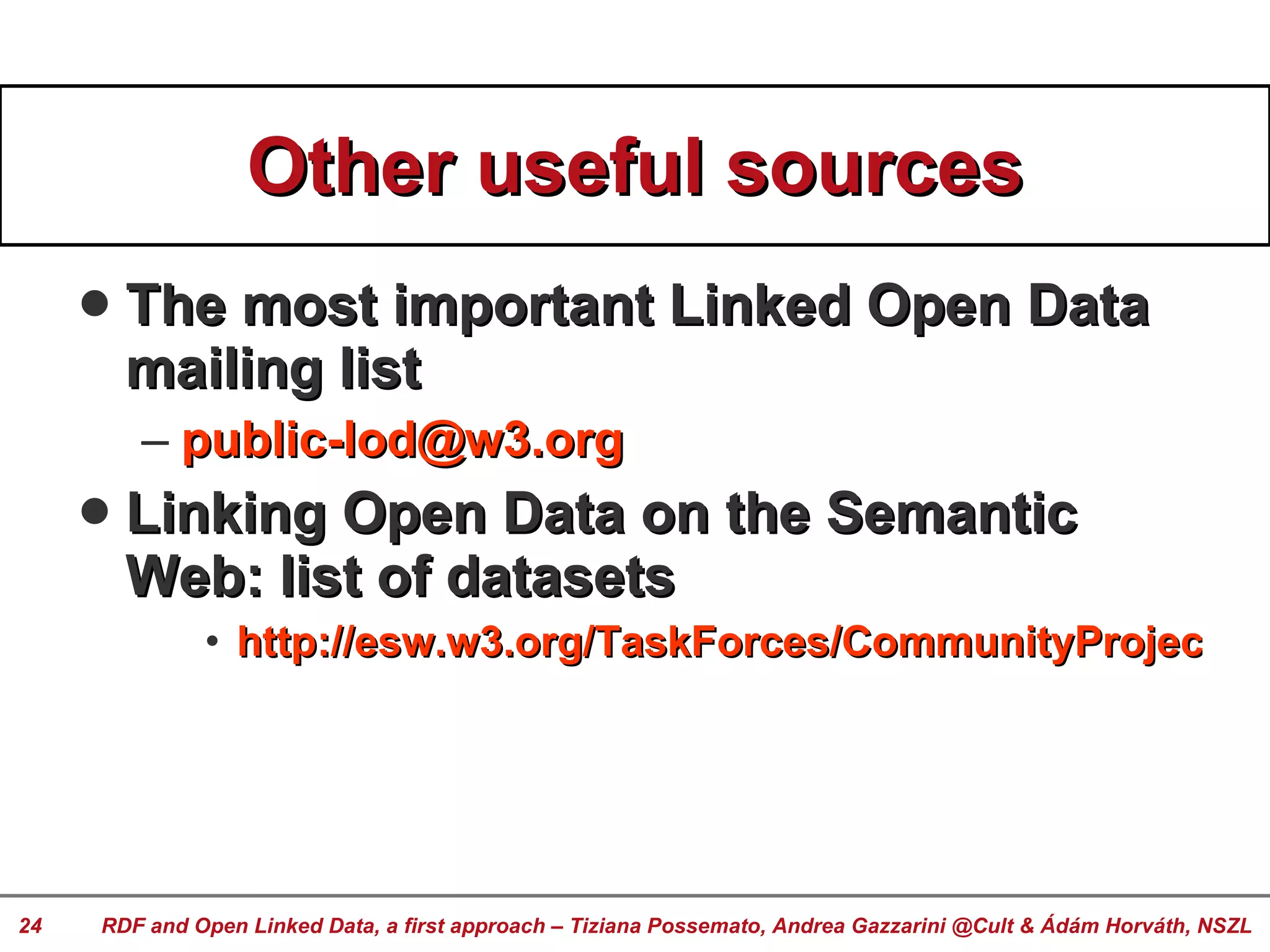 Other useful sources

• The most important Linked Open Data mailing list

– public-lod@w3.org

• Linking Open Data on the Semantic Web: list of datasets

• http://esw.w3.org/TaskForces/CommunityProjec

24 RDF and Open Linked Data, a first approach – Tiziana Possemato, Andrea Gazzarini @Cult & Ádám Horváth, NSZL